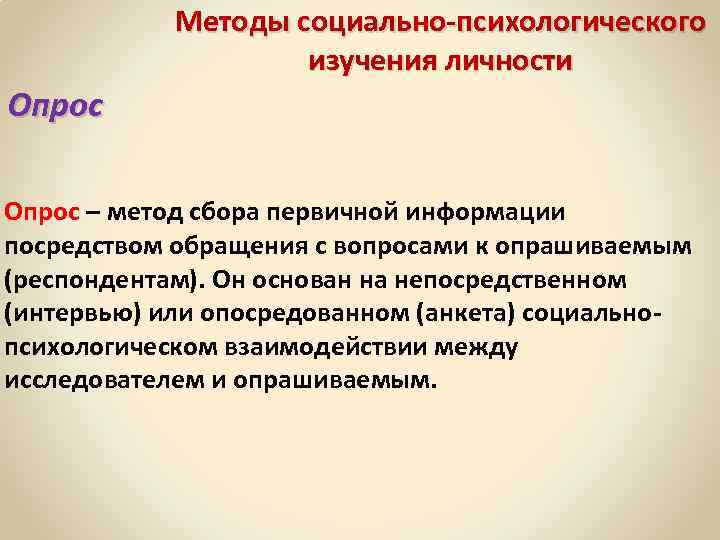 Методы социально-психологического изучения личности

Опрос

Опрос – метод сбора первичной информации посредством обращения с вопросами к опрашиваемым (респондентам). Он основан на непосредственном (интервью) или опосредованном (анкета) социально-психологическом взаимодействии между исследователем и опрашиваемым.